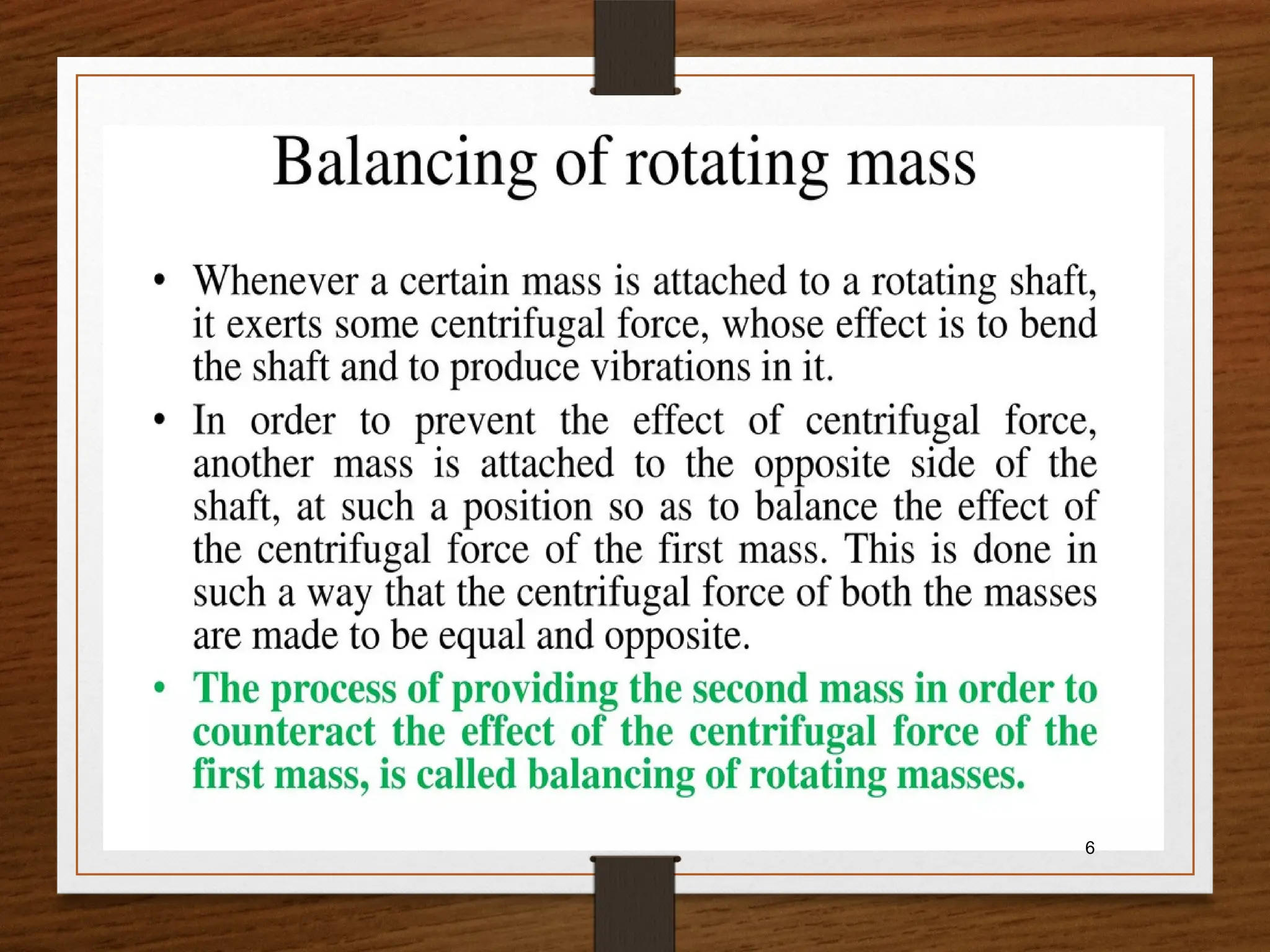 Balancing of rotating mass

• Whenever a certain mass is attached to a rotating shaft, it exerts some centrifugal force, whose effect is to bend the shaft and to produce vibrations in it.

• In order to prevent the effect of centrifugal force, another mass is attached to the opposite side of the shaft, at such a position so as to balance the effect of the centrifugal force of the first mass. This is done in such a way that the centrifugal force of both the masses are made to be equal and opposite.

• The process of providing the second mass in order to counteract the effect of the centrifugal force of the first mass, is called balancing of rotating masses.

6